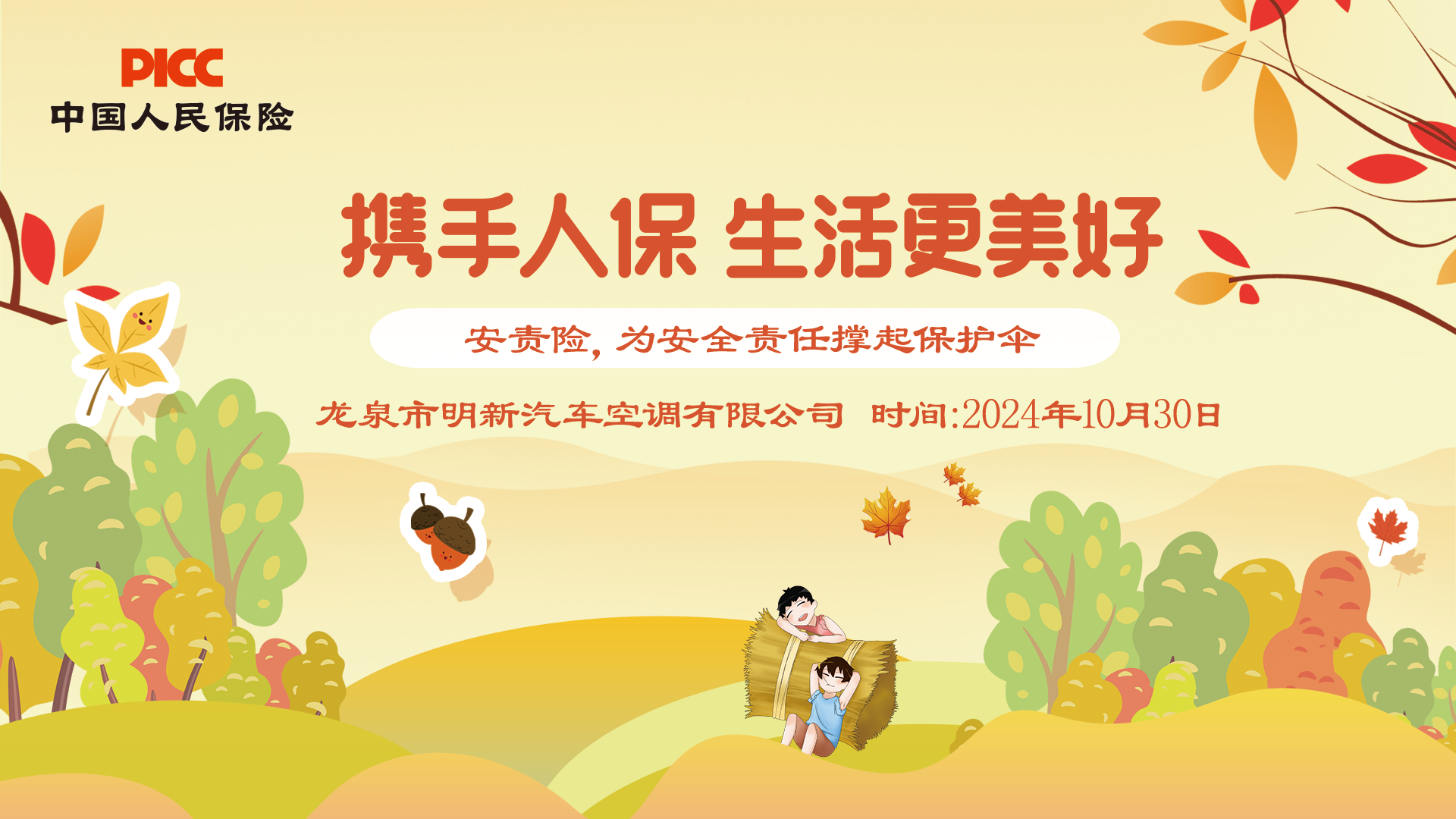 PICC
中国人民保险

携手人保 生活更美好

安责险，为安全责任撑起保护伞

龙泉市明新汽车空调有限公司 时间:2024年10月30日